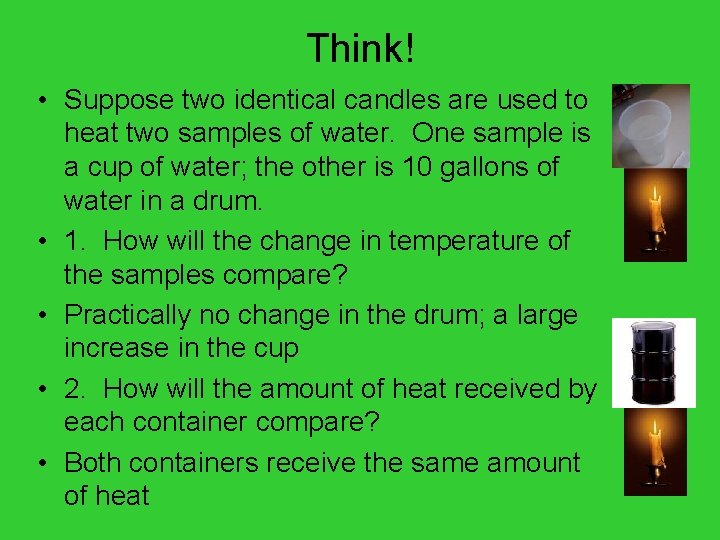 Think!

• Suppose two identical candles are used to heat two samples of water. One sample is a cup of water; the other is 10 gallons of water in a drum.

• 1. How will the change in temperature of the samples compare?

• Practically no change in the drum; a large increase in the cup

• 2. How will the amount of heat received by each container compare?

• Both containers receive the same amount of heat